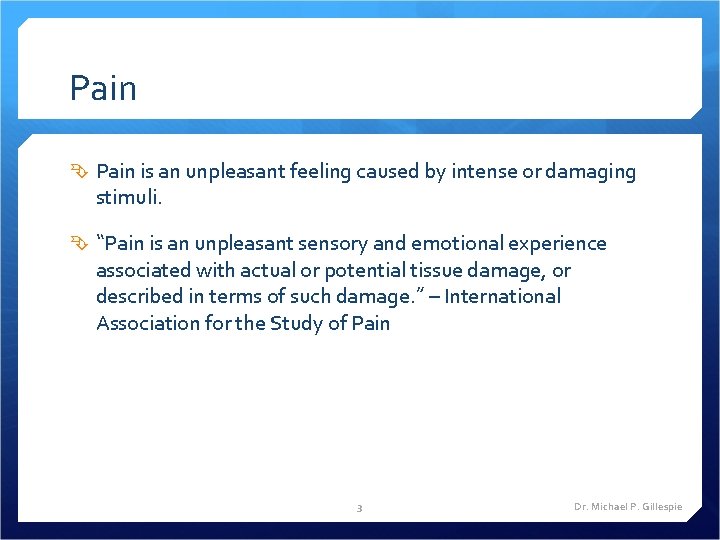 Pain

Pain is an unpleasant feeling caused by intense or damaging stimuli.

"Pain is an unpleasant sensory and emotional experience associated with actual or potential tissue damage, or described in terms of such damage." – International Association for the Study of Pain

3

Dr. Michael P. Gillespie